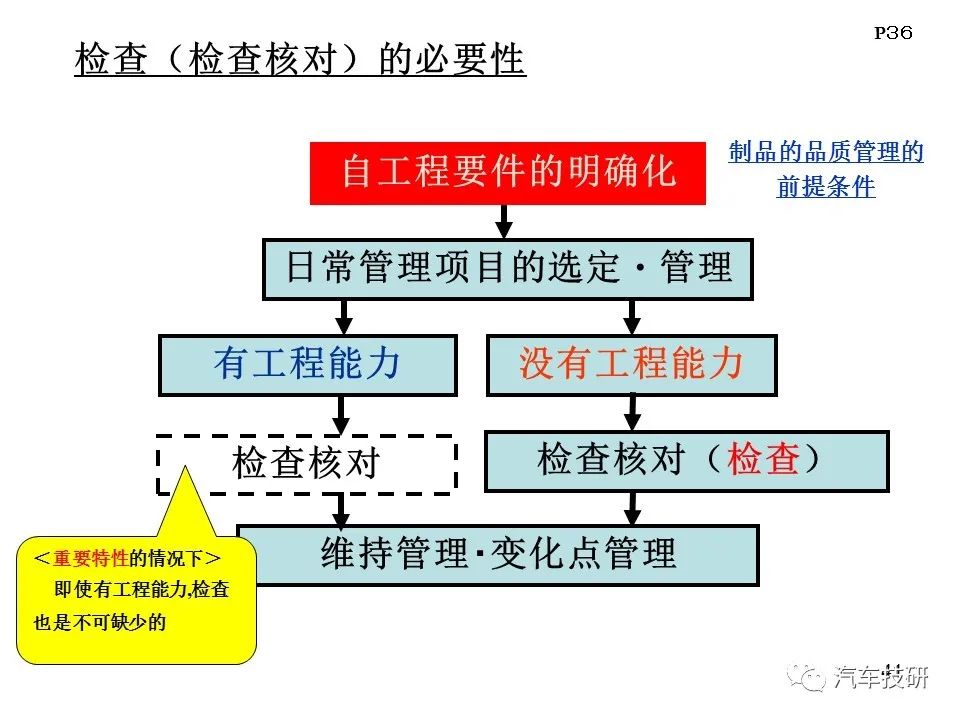 P36

检查（检查核对）的必要性

自工程要件的明确化

制品的品质管理的前提条件

日常管理项目的选定・管理

有工程能力

没有工程能力

检查核对

检查核对（检查）

维持管理・变化点管理

＜重要特性的情况下＞
即使有工程能力,检查也是不可缺少的

汽车技研